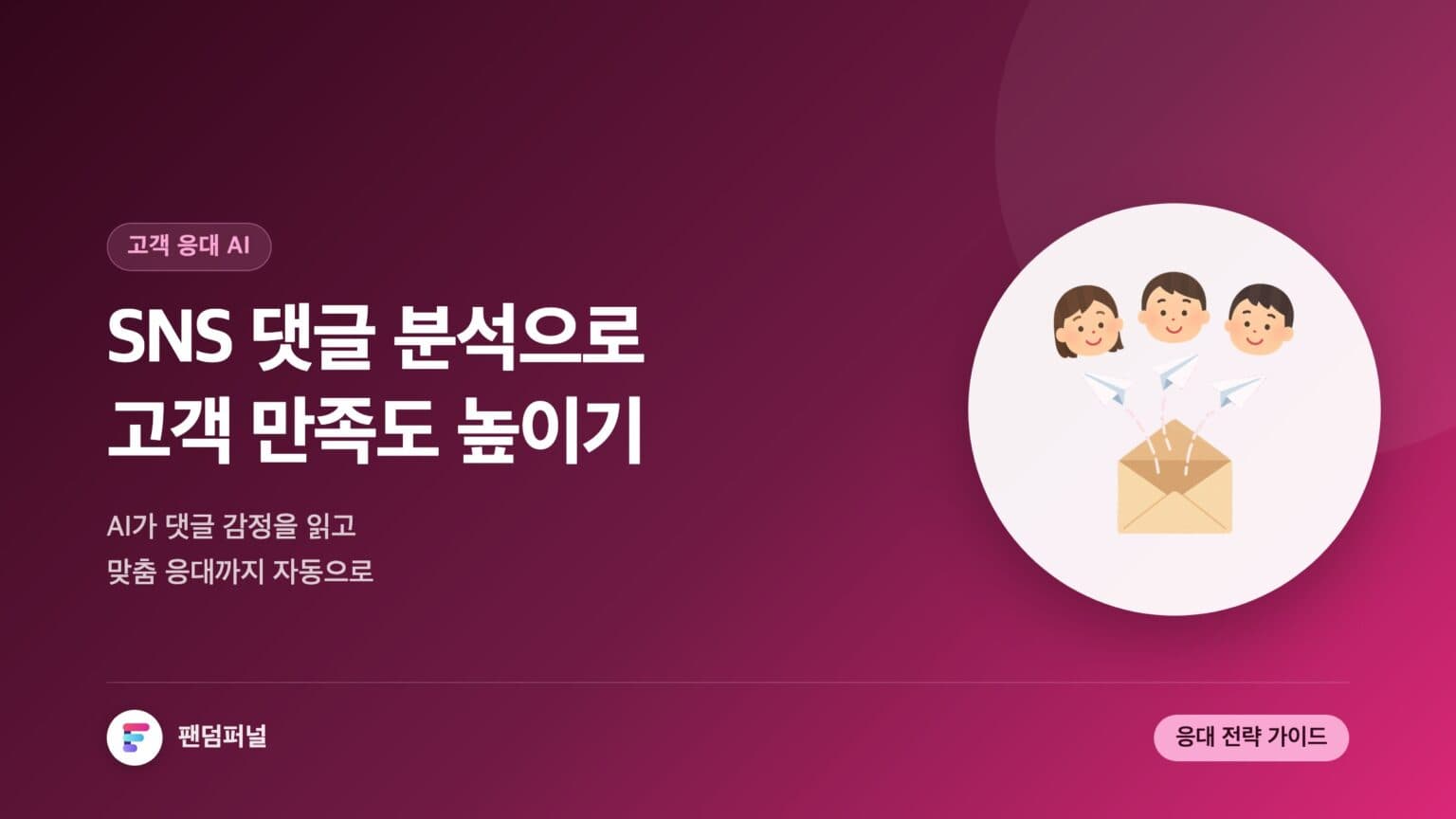 고객 응대 AI

SNS 댓글 분석으로
고객 만족도 높이기

AI가 댓글 감정을 읽고
맞춤 응대까지 자동으로

팬덤퍼널

응대 전략 가이드